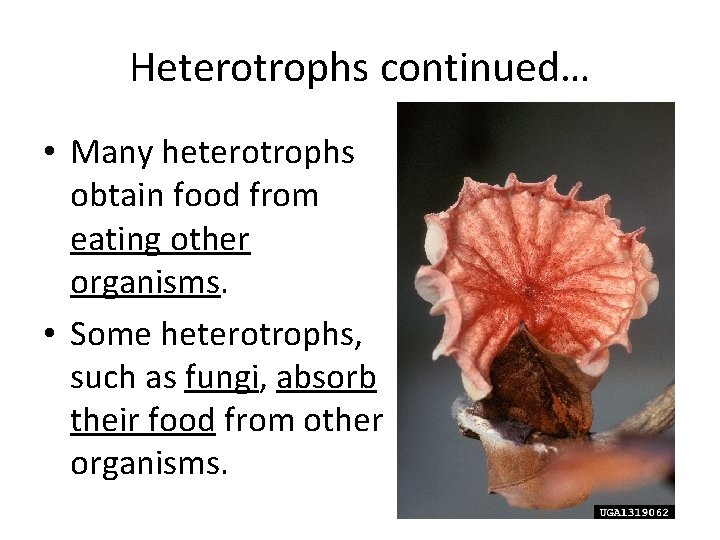 Heterotrophs continued…

• Many heterotrophs obtain food from eating other organisms.

• Some heterotrophs, such as fungi, absorb their food from other organisms.

UGA1319062